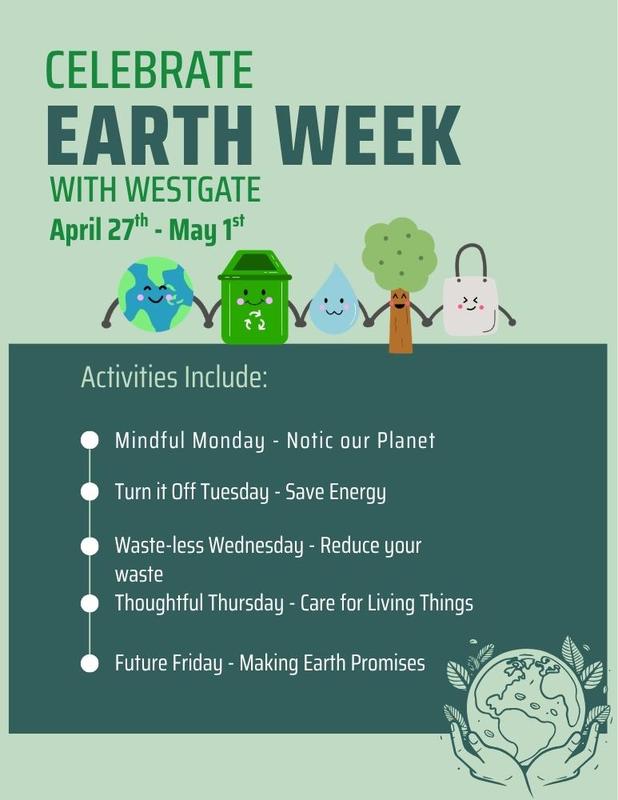 CELEBRATE
EARTH WEEK
WITH WESTGATE
April 27$^{th}$ - May 1$^{st}$

Activities Include:

Mindful Monday - Notic our Planet

Turn it Off Tuesday - Save Energy

Waste-less Wednesday - Reduce your waste

Thoughtful Thursday - Care for Living Things

Future Friday - Making Earth Promises